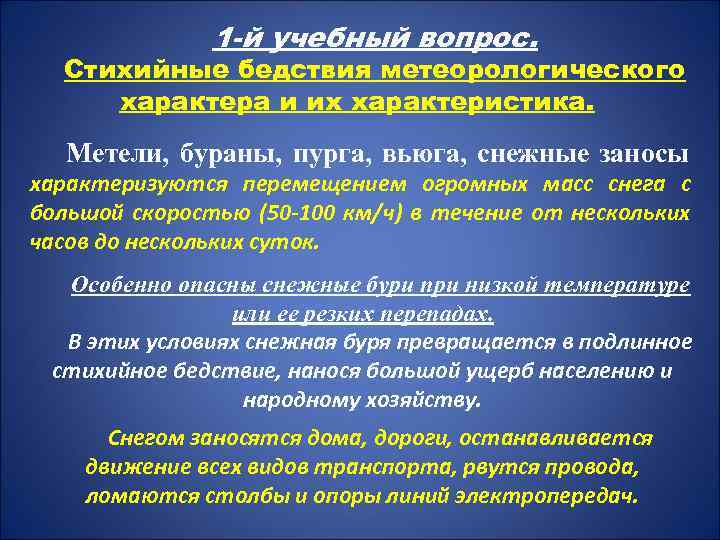 1-й учебный вопрос.
Стихийные бедствия метеорологического характера и их характеристика.

Метели, бураны, пурга, вьюга, снежные заносы характеризуются перемещением огромных масс снега с большой скоростью (50-100 км/ч) в течение от нескольких часов до нескольких суток.

Особенно опасны снежные бури при низкой температуре или ее резких перепадах.
В этих условиях снежная буря превращается в подлинное стихийное бедствие, нанося большой ущерб населению и народному хозяйству.

Снегом заносятся дома, дороги, останавливается движение всех видов транспорта, рвутся провода, ломаются столбы и опоры линий электропередач.